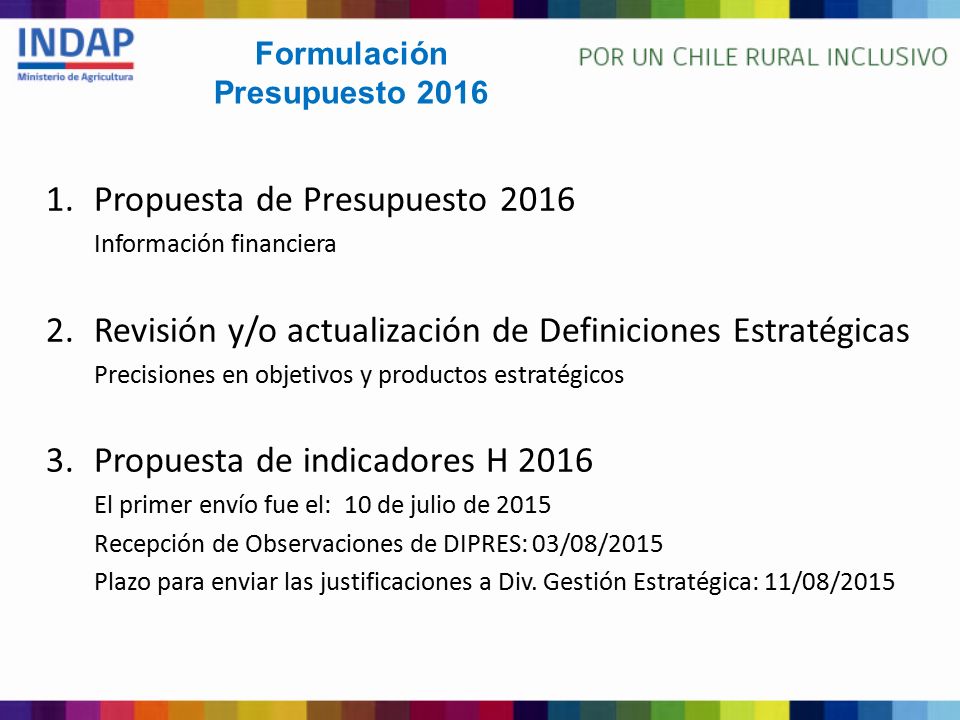 INDAP
Ministerio de Agricultura

Formulación
Presupuesto 2016

POR UN CHILE RURAL INCLUSIVO

1. Propuesta de Presupuesto 2016
Información financiera

2. Revisión y/o actualización de Definiciones Estratégicas
Precisiones en objetivos y productos estratégicos

3. Propuesta de indicadores H 2016
El primer envío fue el: 10 de julio de 2015
Recepción de Observaciones de DIPRES: 03/08/2015
Plazo para enviar las justificaciones a Div. Gestión Estratégica: 11/08/2015